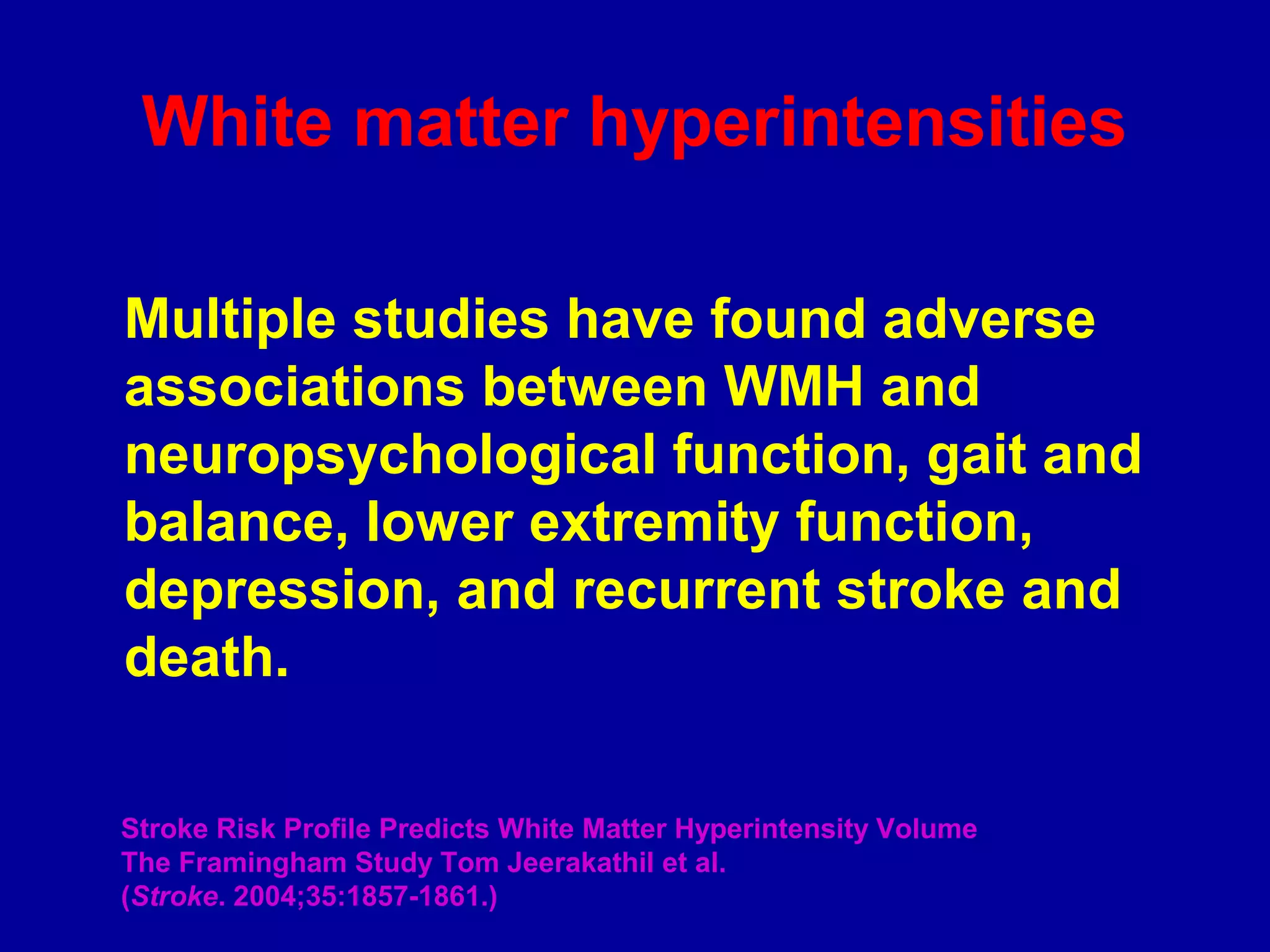 White matter hyperintensities

Multiple studies have found adverse associations between WMH and neuropsychological function, gait and balance, lower extremity function, depression, and recurrent stroke and death.

Stroke Risk Profile Predicts White Matter Hyperintensity Volume
The Framingham Study Tom Jeerakathil et al.
(Stroke. 2004;35:1857-1861.)